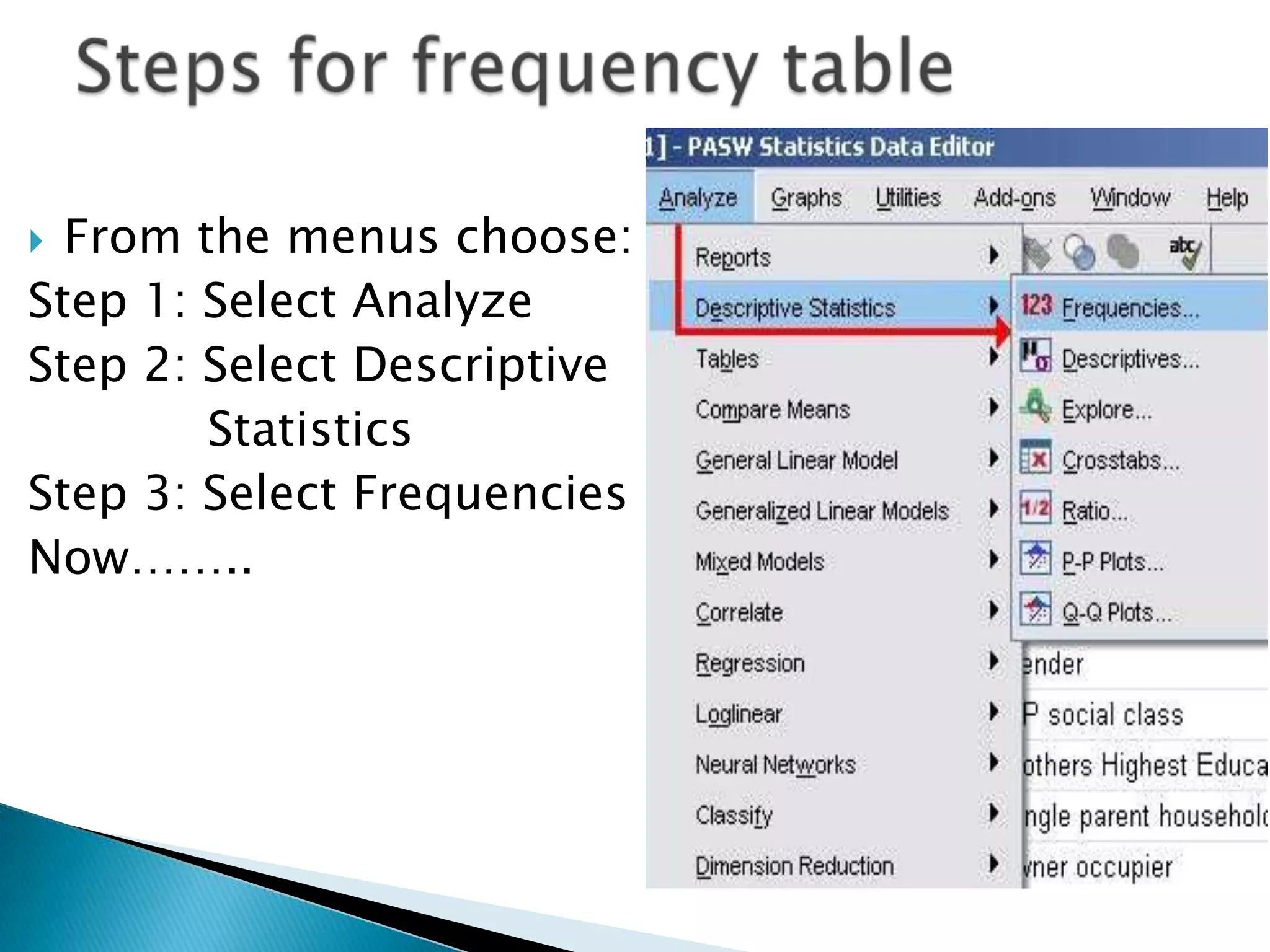 Steps for frequency table

From the menus choose:
Step 1: Select Analyze
Step 2: Select Descriptive Statistics
Step 3: Select Frequencies
Now……..

1] - PASW Statistics Data Editor

Analyze Graphs Utilities Add-ons Window Help

Reports
Descriptive Statistics
Tables
Compare Means
General Linear Model
Generalized Linear Models
Mixed Models
Correlate
Regression
Loglinear
Neural Networks
Classify
Dimension Reduction

abc

123 Frequencies...
Descriptives...
Explore...
Crosstabs...
1/2 Ratio...
P-P Plots...
Q-Q Plots...

ender
P social class
others Highest Educa
ngle parent househol
vner occupier